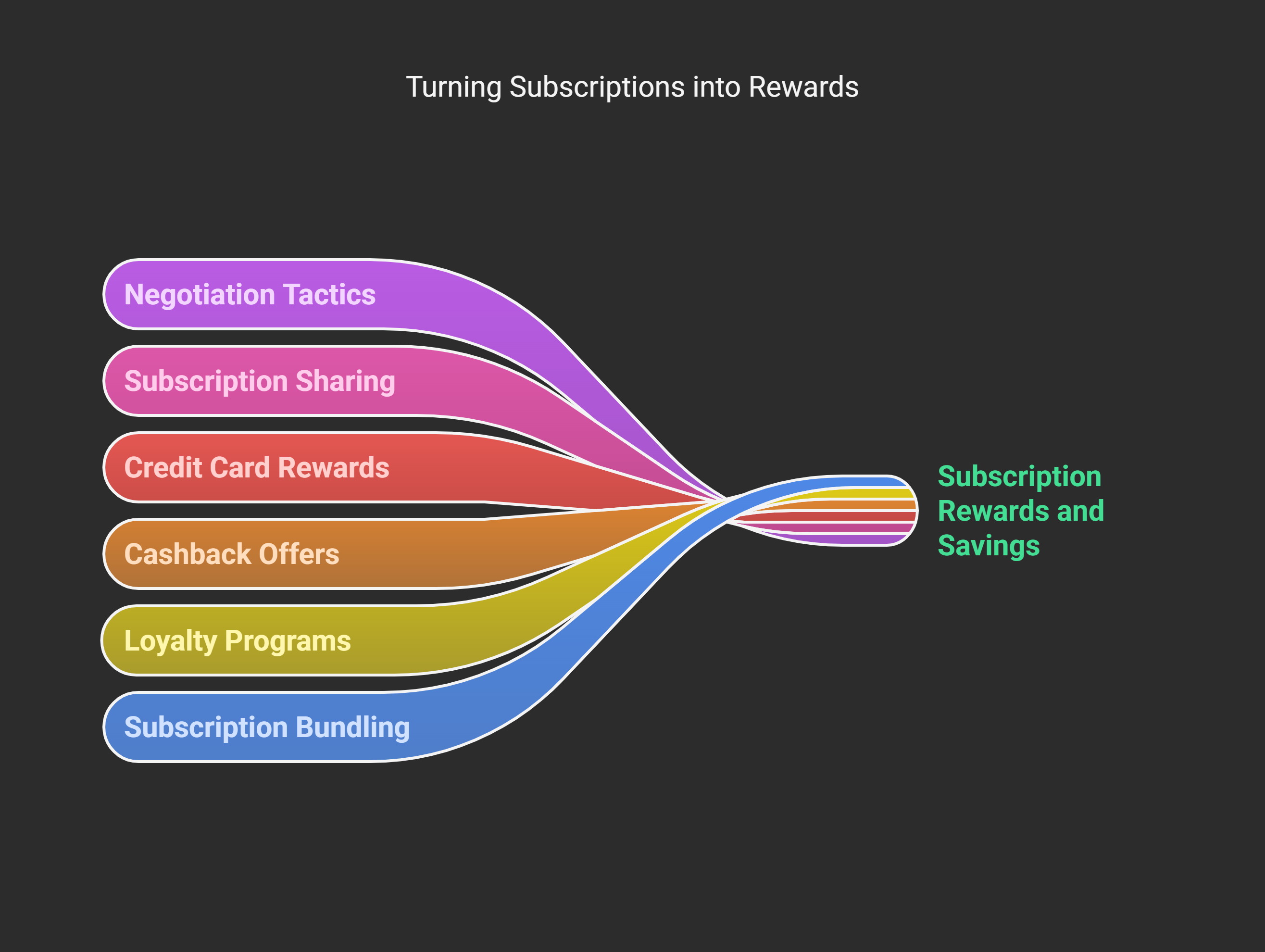 Turning Subscriptions into Rewards

Negotiation Tactics

Subscription Sharing

Credit Card Rewards

Cashback Offers

Loyalty Programs

Subscription Bundling

Subscription Rewards and Savings